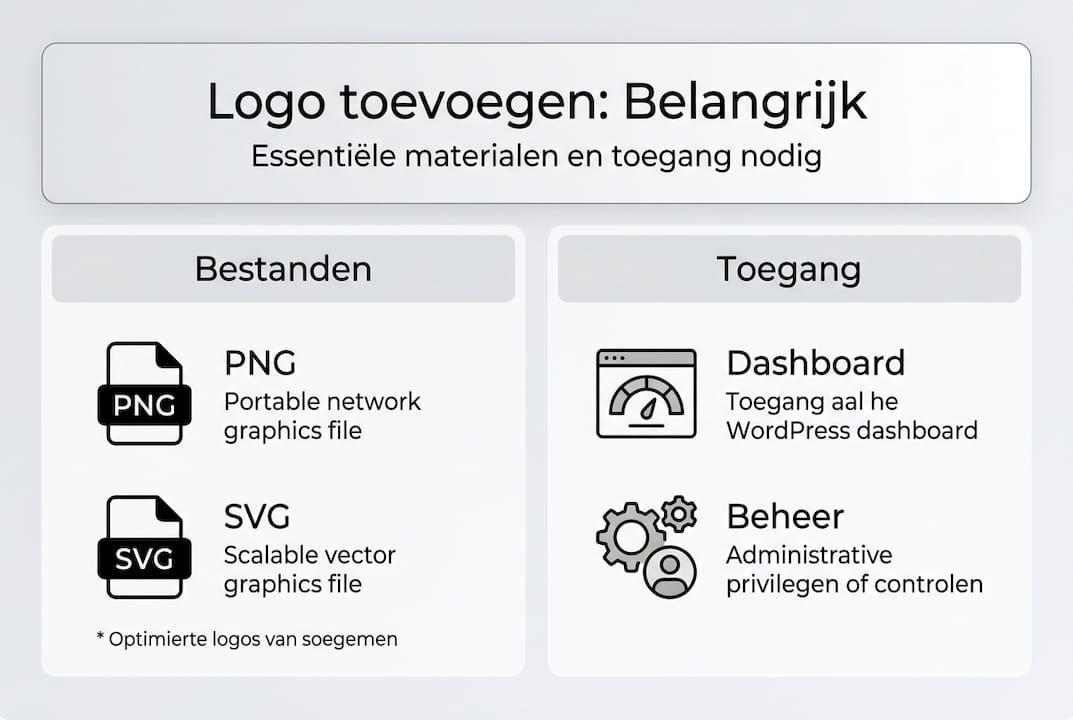 Logo toevoegen: Belangrijk

Essentiële materialen en toegang nodig

Bestanden

PNG

PNG
Portable network graphics file

SVG

SVG
Scalable vector graphics file

* Optimierte logos van soegemen

Toegang

Dashboard
Toegang aal he WordPress dashboard

Beheer
Administrative privilegen of controlen